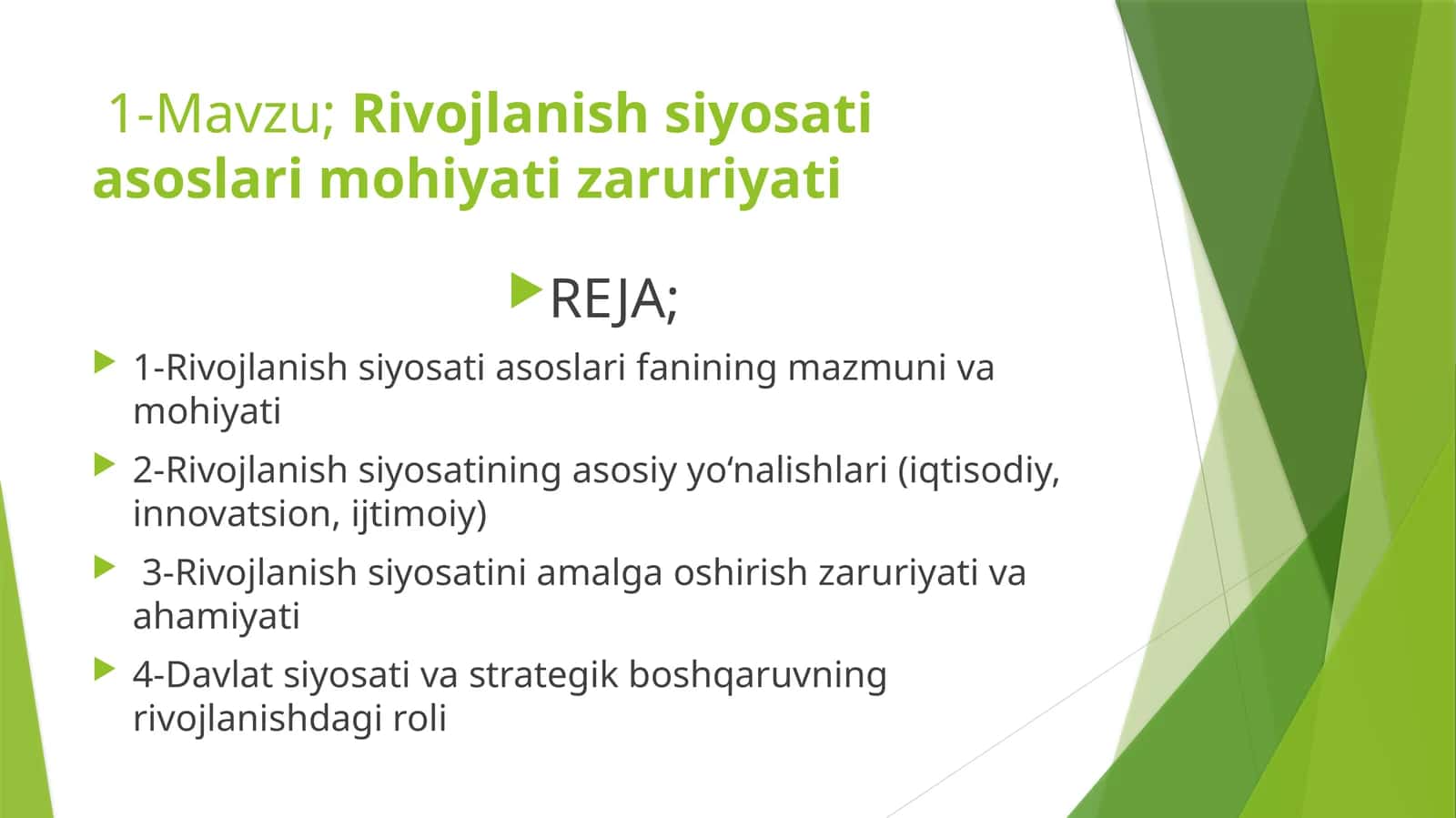 1-Mavzu; Rivojlanish siyosati asoslari mohiyati zaruriyati

REJA;

1-Rivojlanish siyosati asoslari fanining mazmuni va mohiyati

2-Rivojlanish siyosatining asosiy yo‘nalishlari (iqtisodiy, innovatsion, ijtimoiy)

3-Rivojlanish siyosatini amalga oshirish zaruriyati va ahamiyati

4-Davlat siyosati va strategik boshqaruvning rivojlanishdagi roli